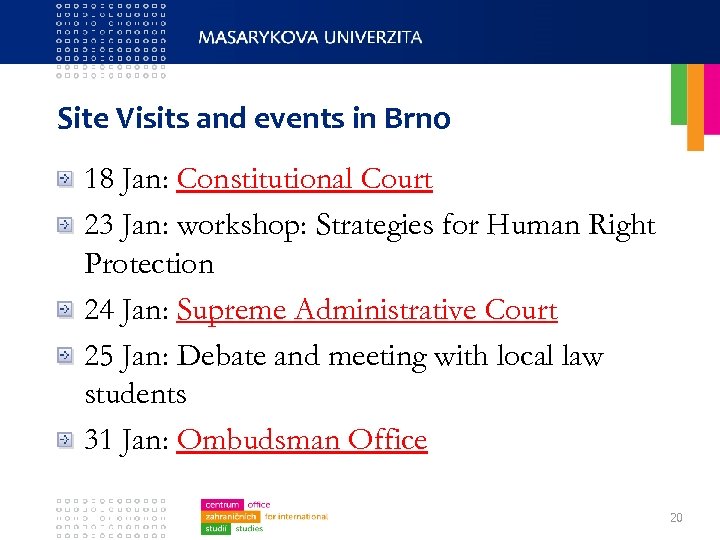 MASARYKOVA UNIVERZITA

Site Visits and events in Brno

18 Jan: Constitutional Court

23 Jan: workshop: Strategies for Human Right Protection

24 Jan: Supreme Administrative Court

25 Jan: Debate and meeting with local law students

31 Jan: Ombudsman Office

centrum office
zahraničních for international
studií studies

20